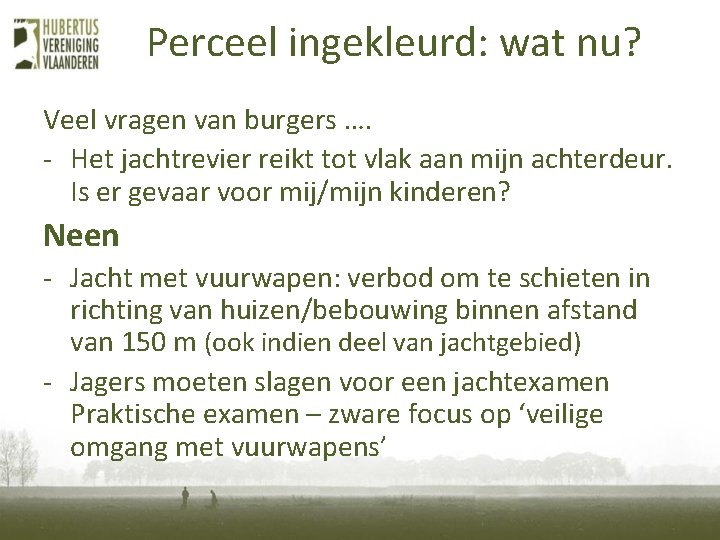 HUBERTUS VERENIGING VLAANDEREN

Perceel ingekleurd: wat nu?

Veel vragen van burgers ….

- Het jachtrevier reikt tot vlak aan mijn achterdeur. Is er gevaar voor mij/mijn kinderen?

Neen

- Jacht met vuurwapen: verbod om te schieten in richting van huizen/bebouwing binnen afstand van 150 m (ook indien deel van jachtgebied)
- Jagers moeten slagen voor een jachtexamen Praktische examen – zware focus op ‘veilige omgang met vuurwapens’